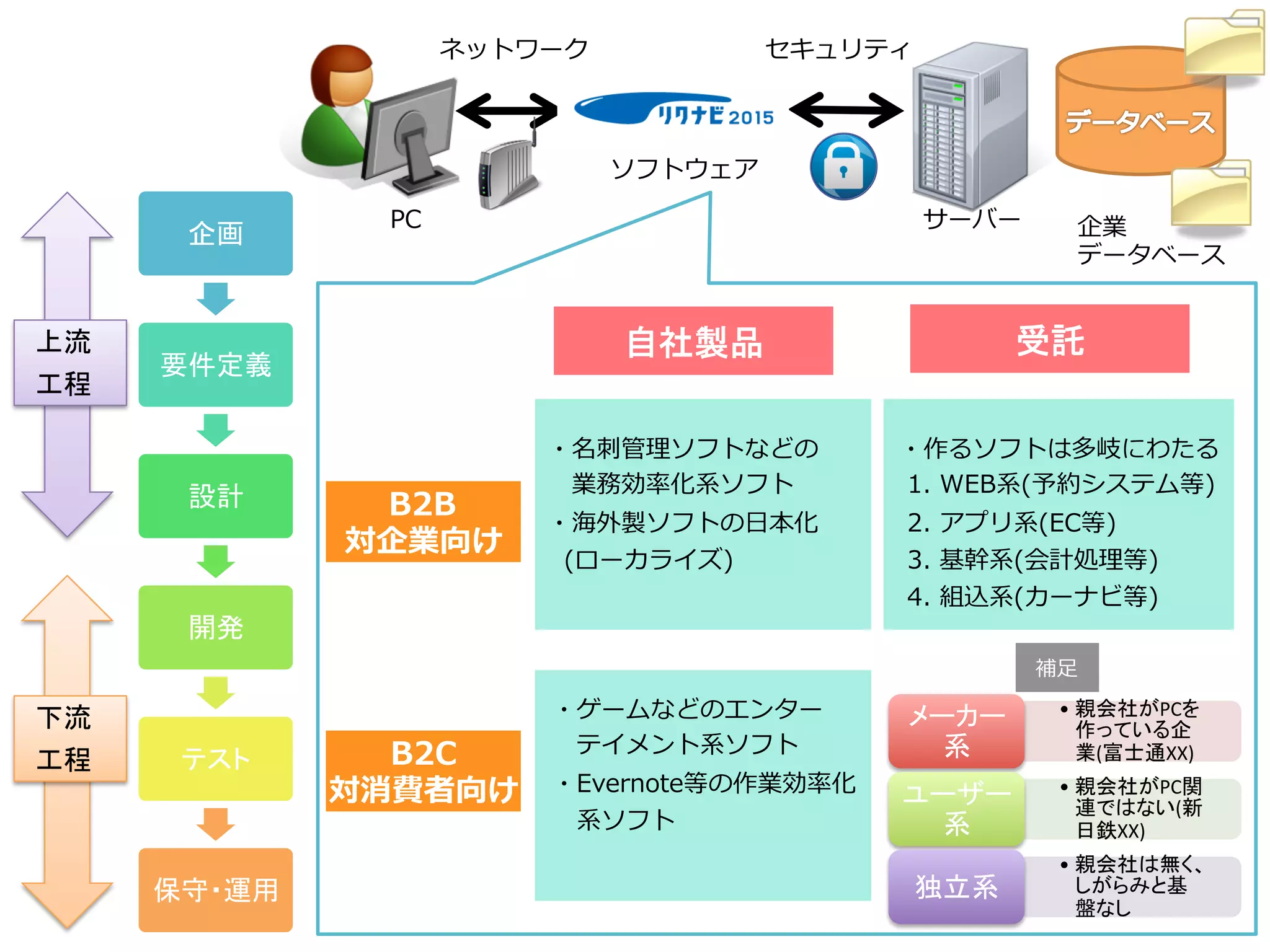 ネットワーク

セキュリティ

リクナビ2015

ソフトウェア

PC

サーバー

データベース

企業
データベース

上流
工程

下流
工程

企画

要件定義

設計

開発

テスト

保守・運用

自社製品

受託

B2B
対企業向け

・名刺管理ソフトなどの業務効率化系ソフト
・海外製ソフトの日本化(ローカライズ)

・作るソフトは多岐にわたる
1. WEB系(予約システム等)
2. アプリ系(EC等)
3. 基幹系(会計処理等)
4. 組込系(カーナビ等)

B2C
対消費者向け

・ゲームなどのエンターテイメント系ソフト
・Evernote等の作業効率化系ソフト

補足

メーカー系
• 親会社がPCを作っている企業(富士通XX)

ユーザー系
• 親会社がPC関連ではない(新日鉄XX)

独立系
• 親会社は無く、しがらみと基盤なし